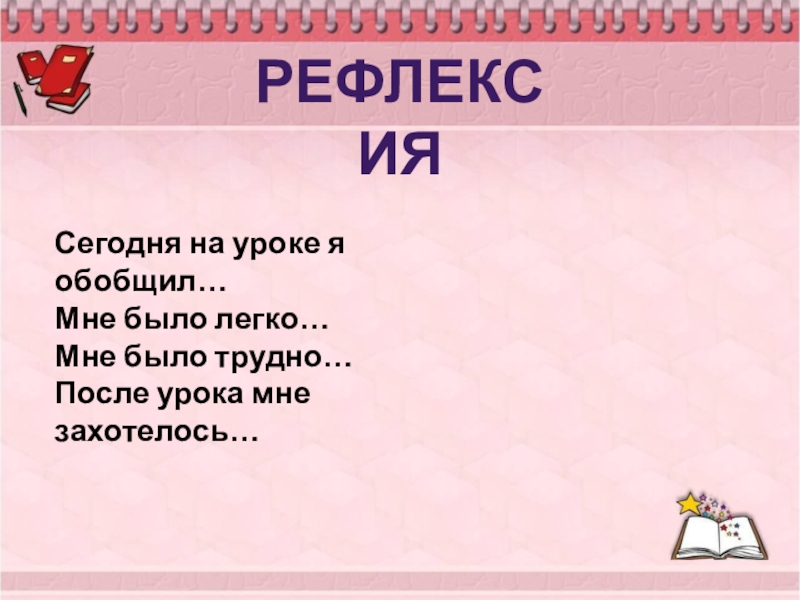 РЕФЛЕКСИЯ

Сегодня на уроке я обобщил…
Мне было легко…
Мне было трудно…
После урока мне захотелось…